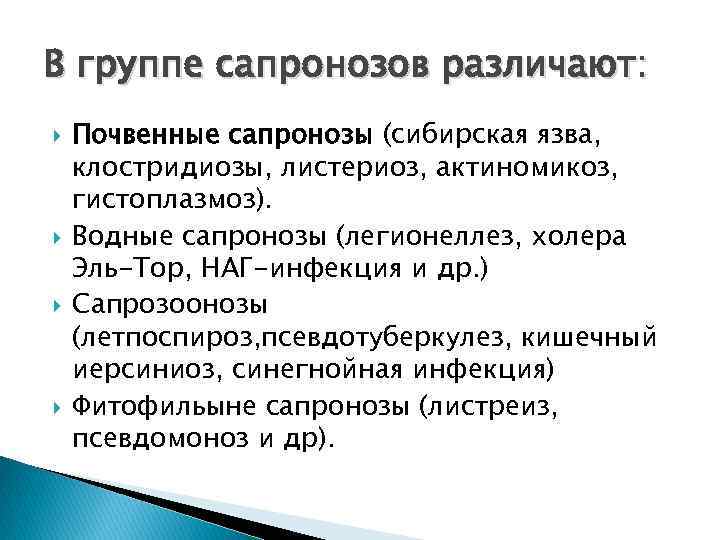 В группе сапронозов различают:

Почвенные сапронозы (сибирская язва, клостридиозы, листериоз, актиномикоз, гистоплазмоз).

Водные сапронозы (легионеллез, холера Эль-Тор, НАГ-инфекция и др.)

Сапрозоонозы (летпоспироз,псевдотуберкулез, кишечный иерсиниоз, синегнойная инфекция)

Фитофильыне сапронозы (листреиз, псевдомоноз и др).